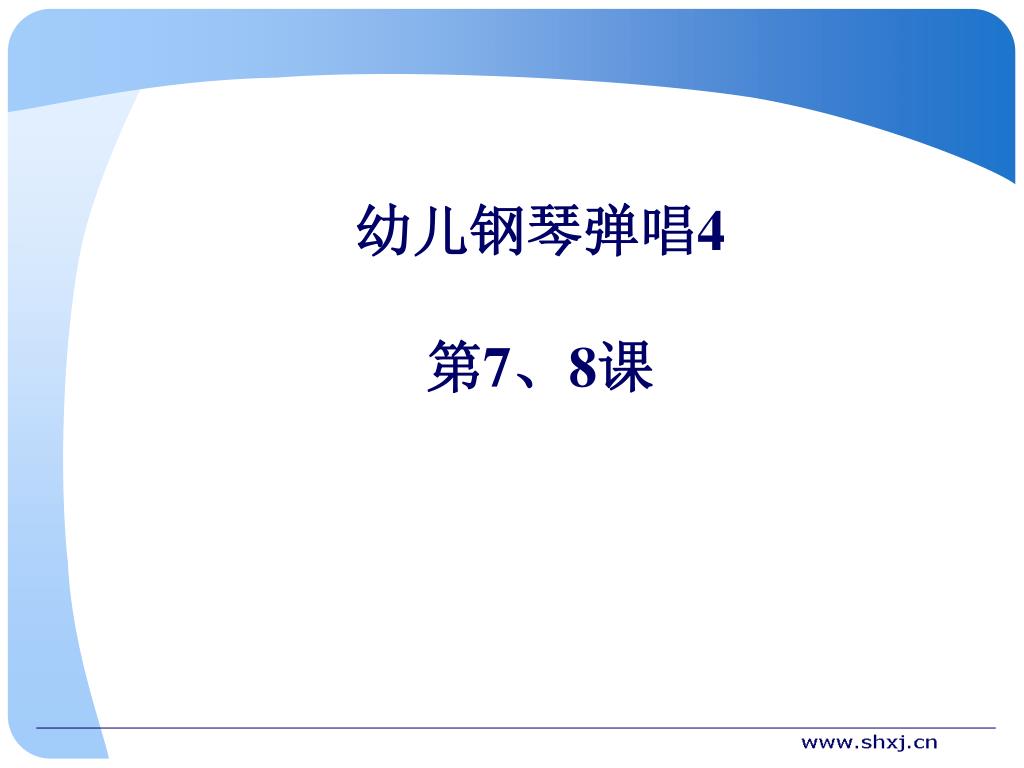 幼儿钢琴弹唱4

第7、8课

www.shxj.cn